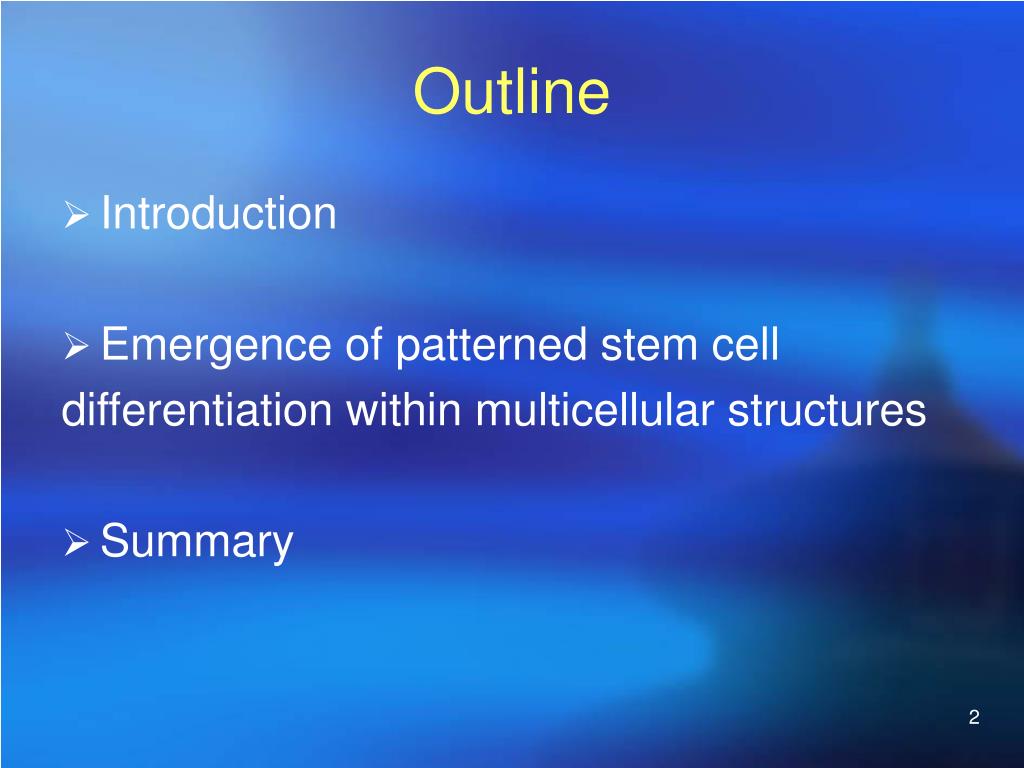 Outline

➢ Introduction

➢ Emergence of patterned stem cell differentiation within multicellular structures

➢ Summary

2